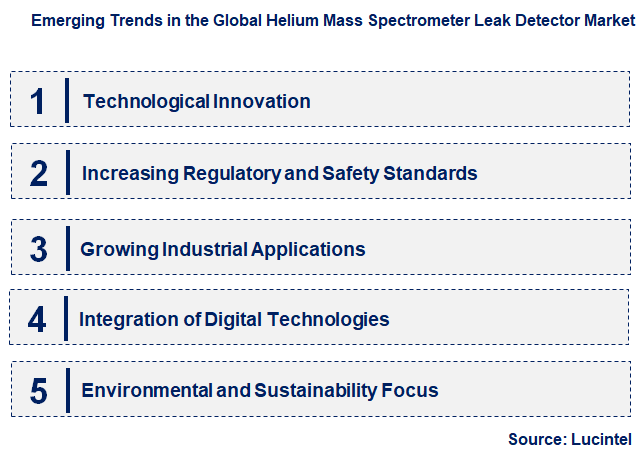 Emerging Trends in the Global Helium Mass Spectrometer Leak Detector Market

1 Technological Innovation

2 Increasing Regulatory and Safety Standards

3 Growing Industrial Applications

4 Integration of Digital Technologies

5 Environmental and Sustainability Focus

Source: Lucintel